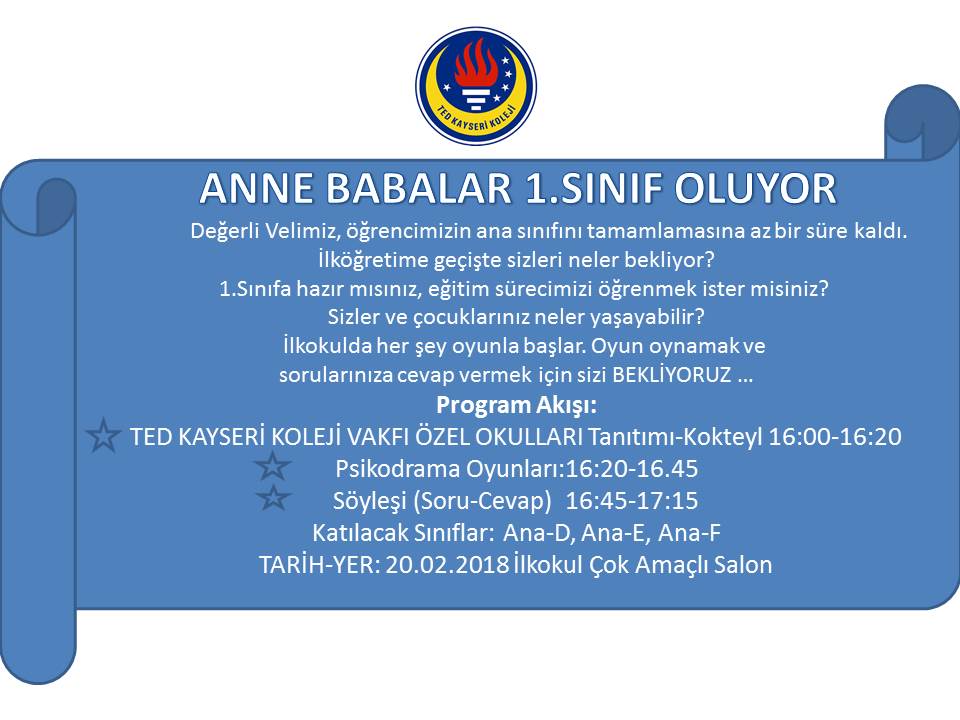 TED KAYSERİ KOLEJİ

ANNE BABALAR 1.SINIF OLUYOR

Değerli Velimiz, öğrencimizin ana sınıfını tamamlamasına az bir süre kaldı. İlköğretime geçişte sizleri neler bekliyor? 1.Sınıfa hazır mısınız, eğitim sürecimizi öğrenmek ister misiniz? Sizler ve çocuklarınız neler yaşayabilir? İlkokulda her şey oyunla başlar. Oyun oynamak ve sorularınıza cevap vermek için sizi BEKLİYORUZ …

Program Akışı:
TED KAYSERİ KOLEJİ VAKFI ÖZEL OKULLARI Tanıtımı-Kokteyl 16:00-16:20
Psikodrama Oyunları:16:20-16.45
Söyleşi (Soru-Cevap) 16:45-17:15
Katılacak Sınıflar: Ana-D, Ana-E, Ana-F
TARİH-YER: 20.02.2018 İlkokul Çok Amaçlı Salon